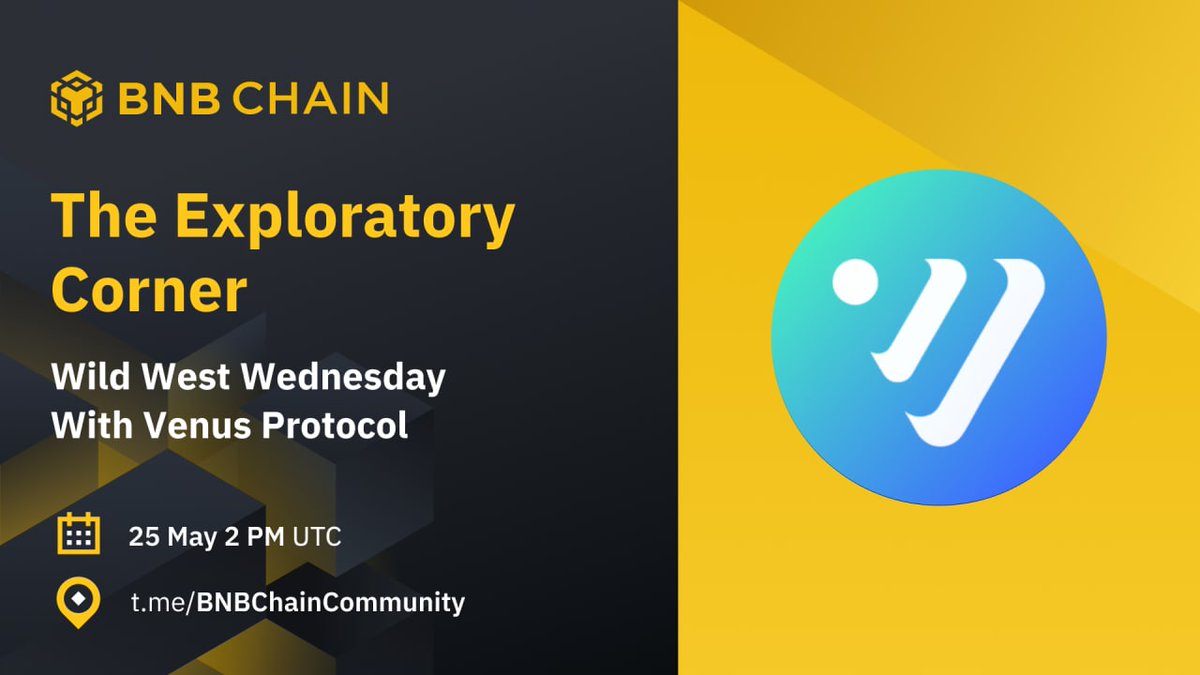 BNB CHAIN

The Exploratory Corner

Wild West Wednesday With Venus Protocol

25 May 2 PM UTC

t.me/BNBChainCommunity